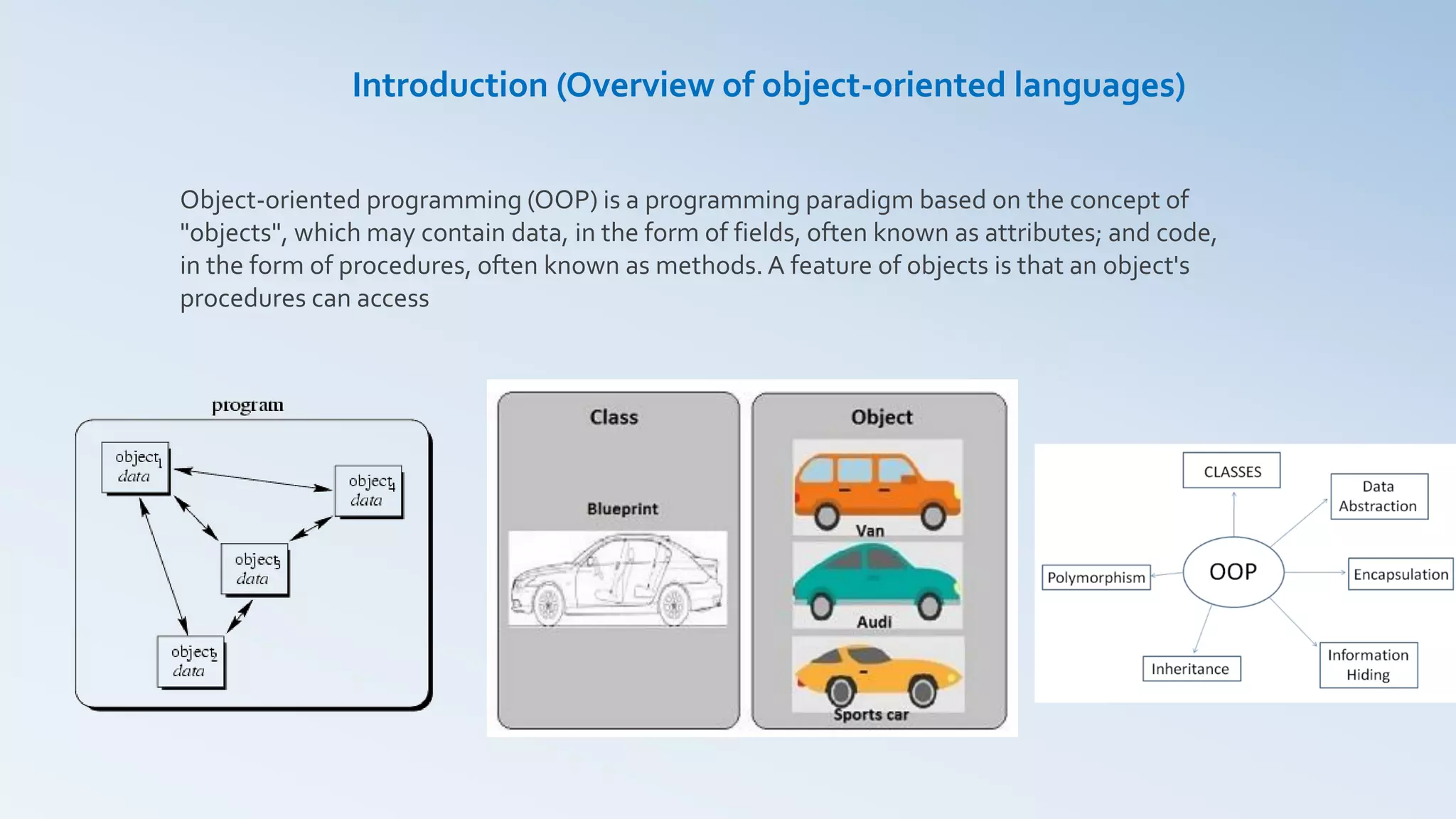 Introduction (Overview of object-oriented languages)

Object-oriented programming (OOP) is a programming paradigm based on the concept of "objects", which may contain data, in the form of fields, often known as attributes; and code, in the form of procedures, often known as methods. A feature of objects is that an object's procedures can access

program

object$_1$
data

object$_4$
data

object$_3$
data

object$_2$
data

Class

Blueprint

Object

Van

Audi

Sports car

CLASSES

Data Abstraction

Polymorphism

OOP

Encapsulation

Inheritance

Information Hiding